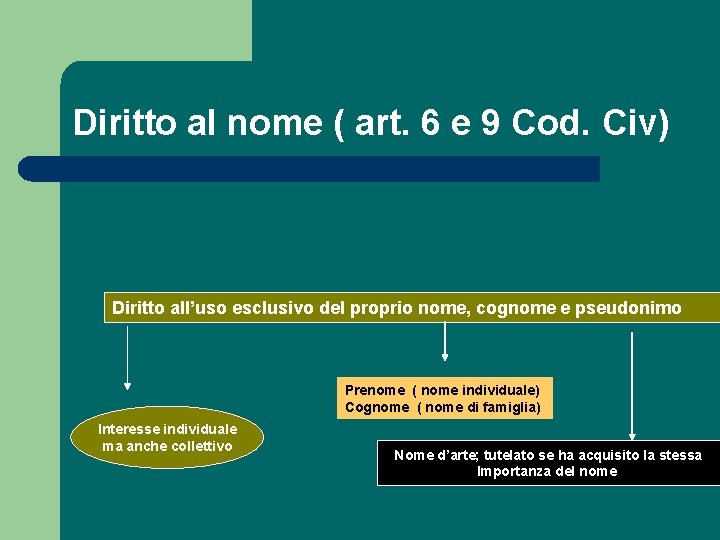 Diritto al nome ( art. 6 e 9 Cod. Civ)

Diritto all'uso esclusivo del proprio nome, cognome e pseudonimo

Interesse individuale ma anche collettivo

Prenome ( nome individuale)
Cognome ( nome di famiglia)

Nome d'arte; tutelato se ha acquisito la stessa Importanza del nome